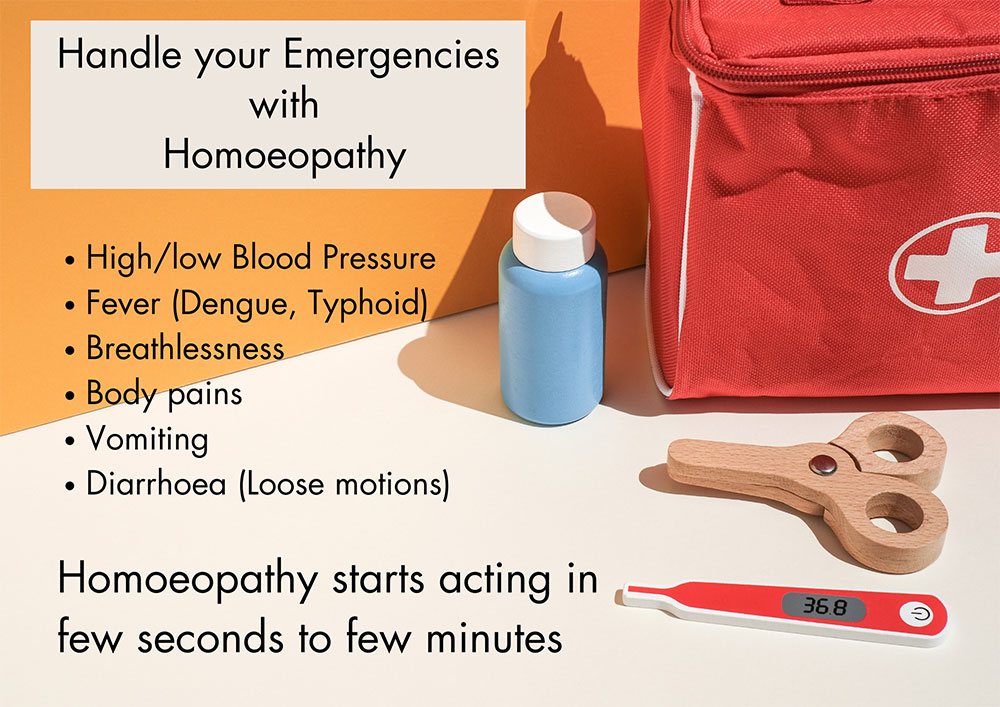 Handle your Emergencies with Homoeopathy

• High/low Blood Pressure
• Fever (Dengue, Typhoid)
• Breathlessness
• Body pains
• Vomiting
• Diarrhoea (Loose motions)

Homoeopathy starts acting in few seconds to few minutes

36.8